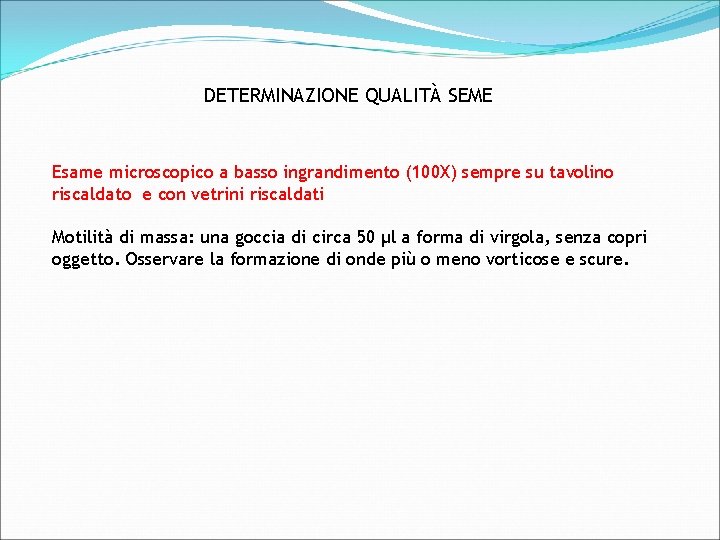 DETERMINAZIONE QUALITÀ SEME

Esame microscopico a basso ingrandimento (100X) sempre su tavolino riscaldato e con vetrini riscaldati

Motilità di massa: una goccia di circa 50 µl a forma di virgola, senza copri oggetto. Osservare la formazione di onde più o meno vorticose e scure.